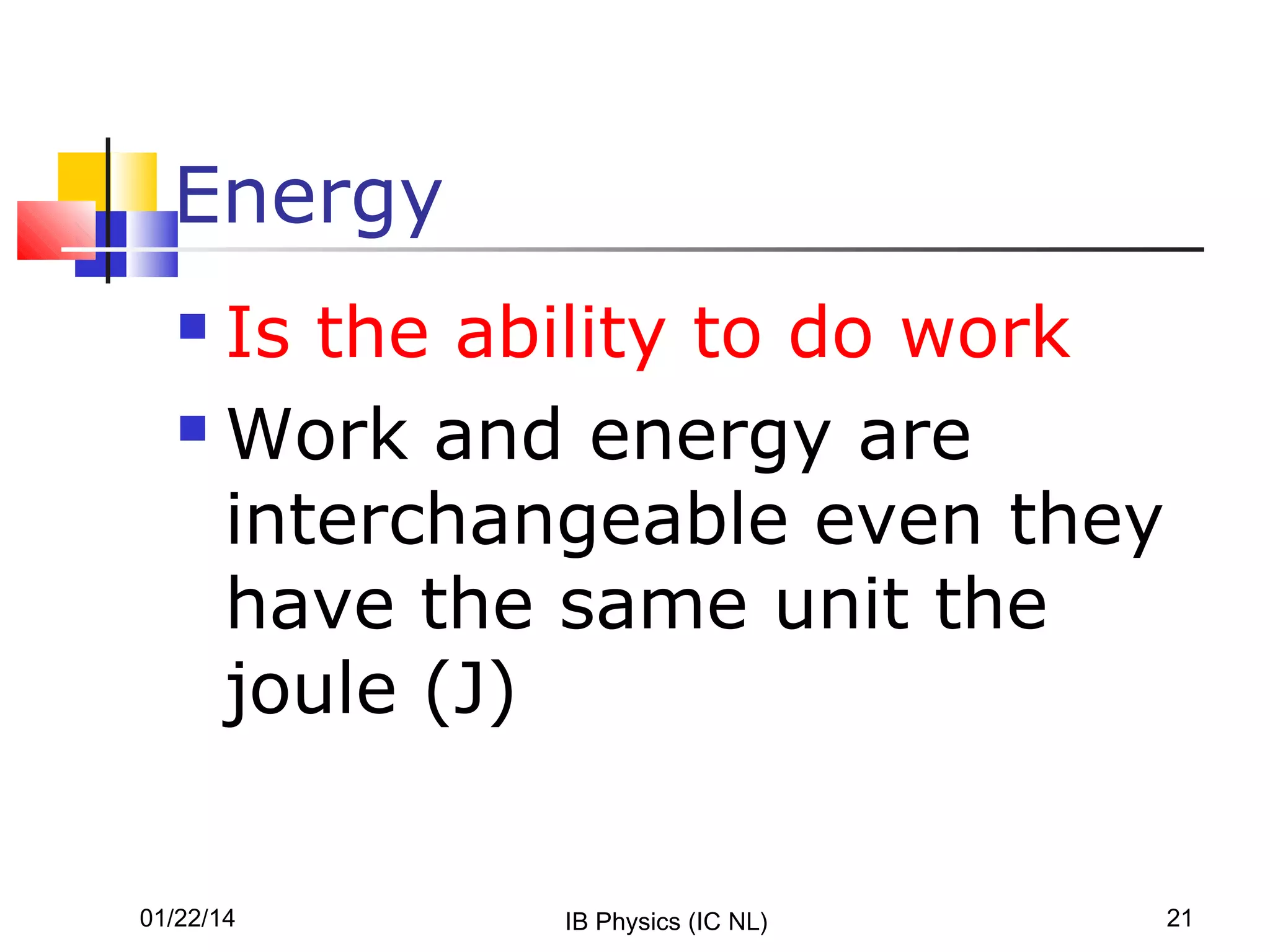 Energy

- Is the ability to do work
- Work and energy are interchangeable even they have the same unit the joule (J)

01/22/14

IB Physics (IC NL)

21